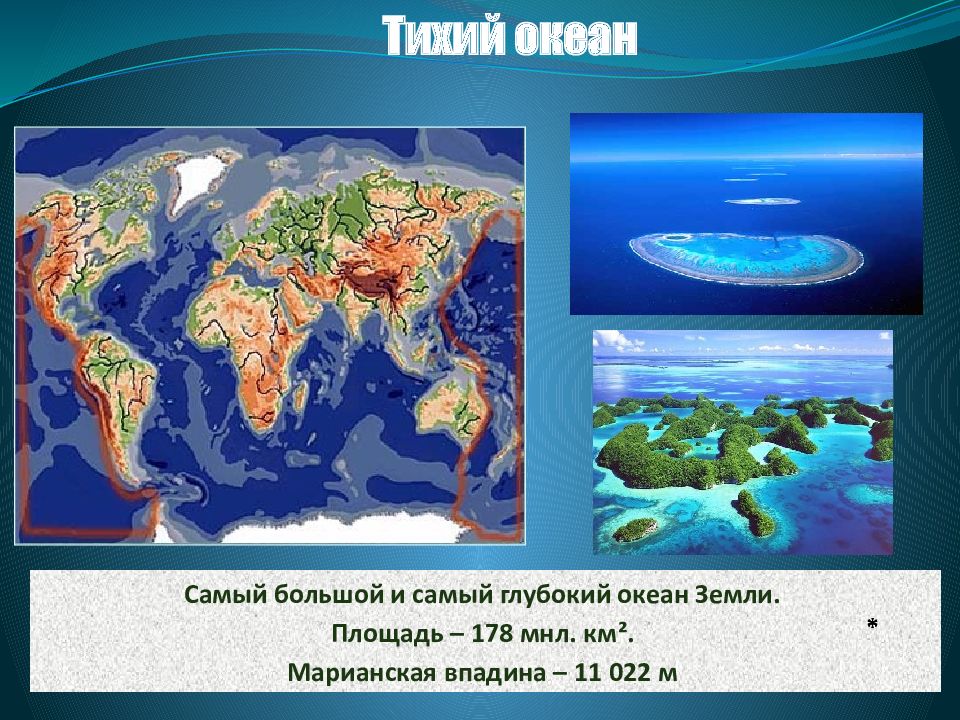 Тихий океан

Самый большой и самый глубокий океан Земли.
Площадь – 178 мнл. км².
Марианская впадина – 11 022 м

*